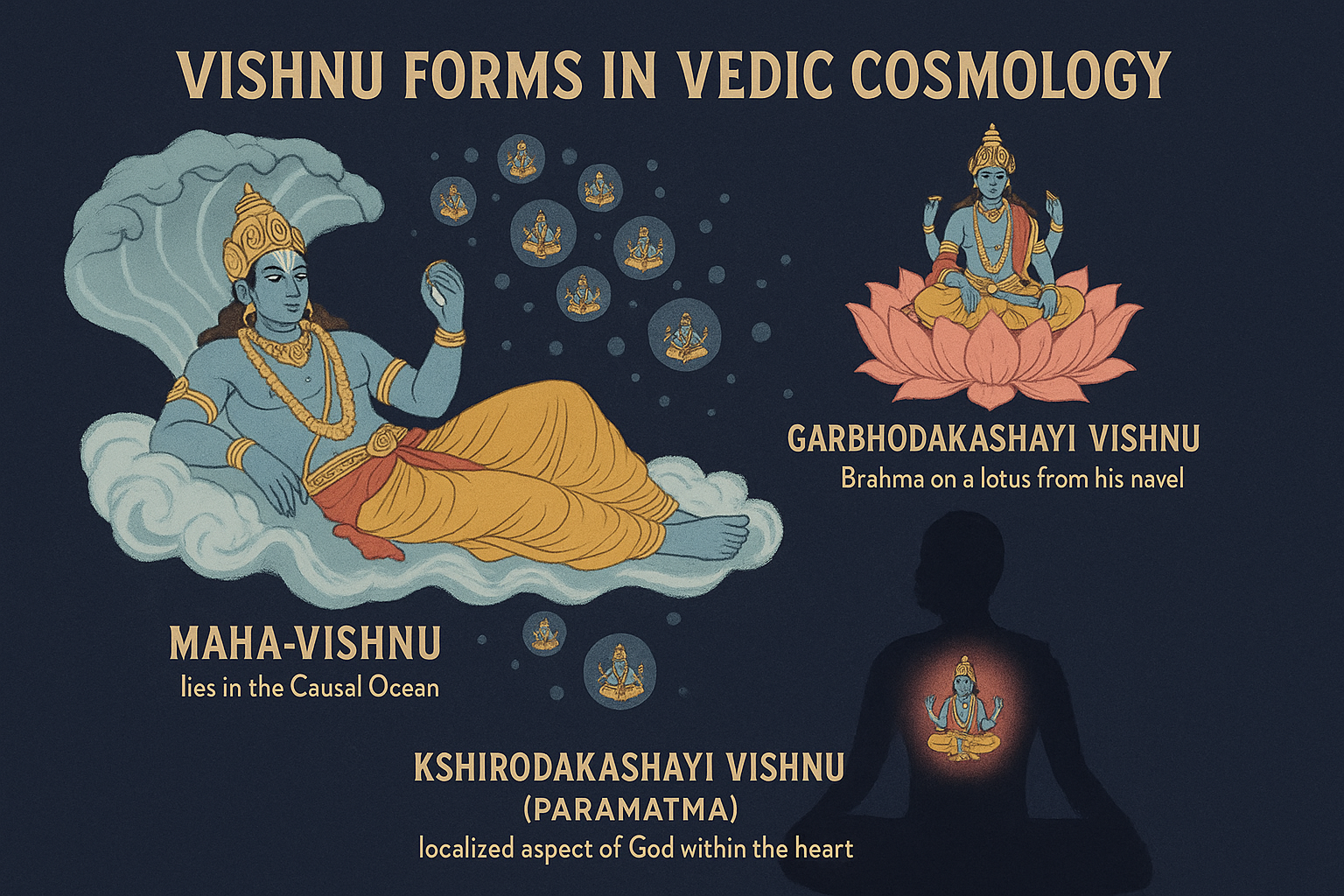 VISHNU FORMS IN VEDIC COSMOLOGY

GARBHODAKASHAYI VISHNU
Brahma on a lotus from his navel

MAHA-VISHNU
lies in the Causal Ocean

KSHIRODAKASHAYI VISHNU
(PARAMATMA)
localized aspect of God within the heart